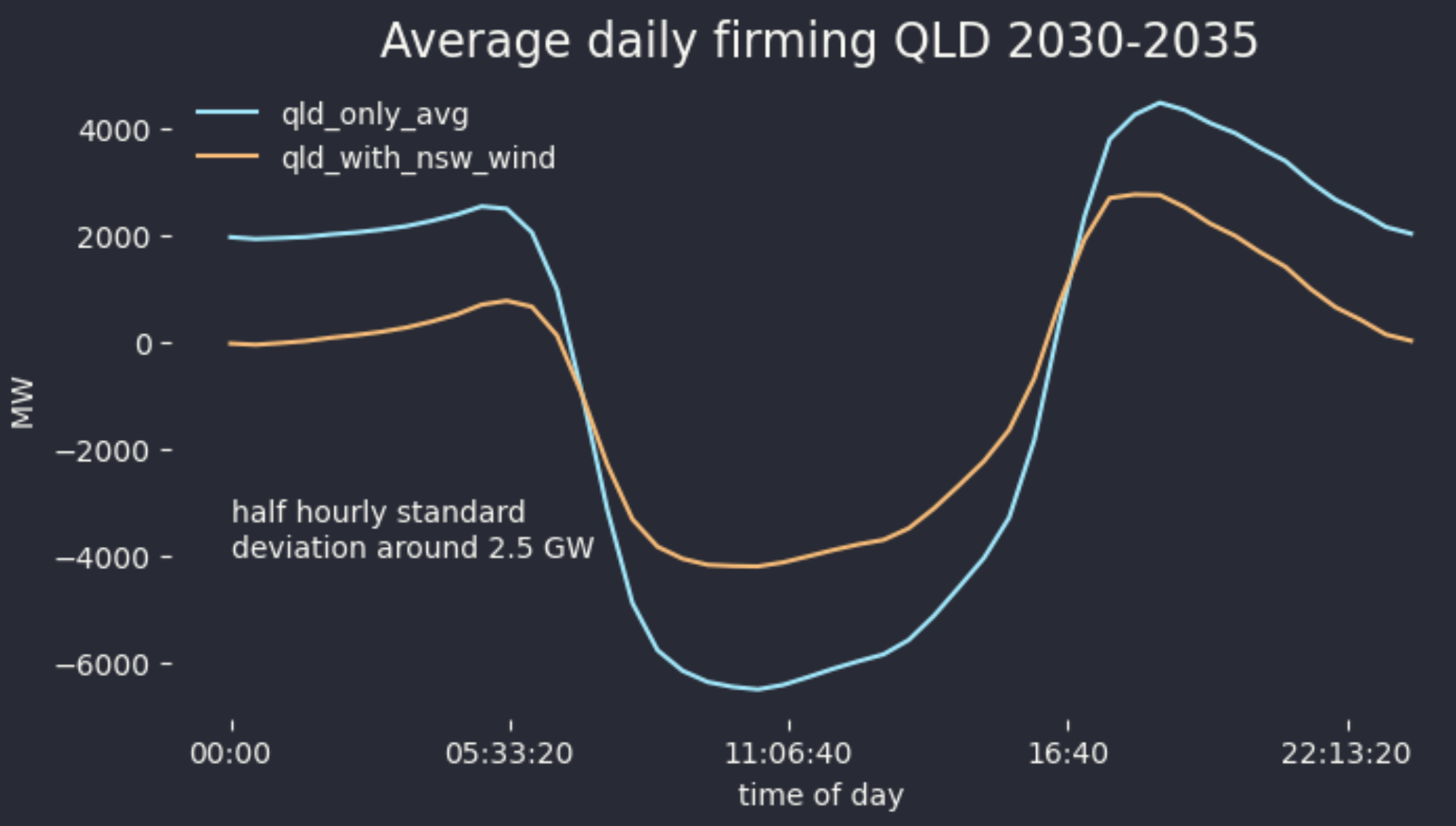 Average daily firming QLD 2030-2035

qld_only_avg
qld_with_nsw_wind

4000
2000
0
−2000
−4000
−6000

MW

half hourly standard deviation around 2.5 GW

00:00
05:33:20
11:06:40
16:40
22:13:20

time of day